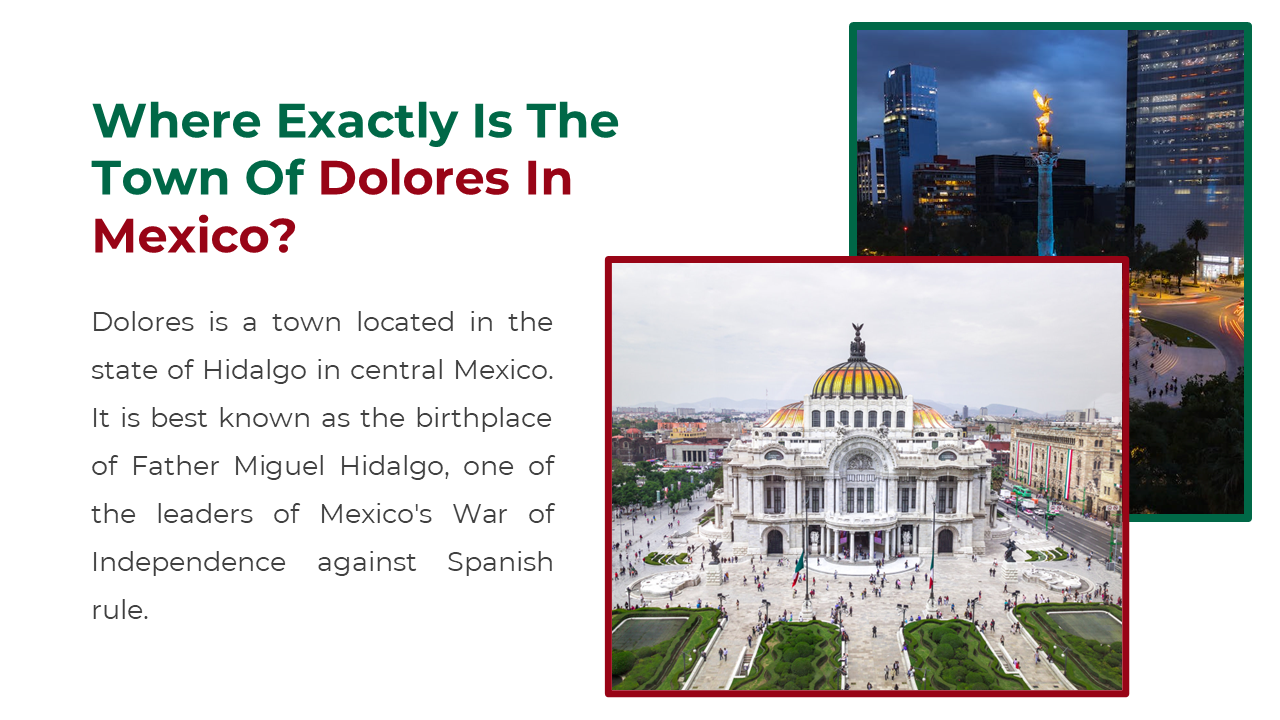 Where Exactly Is The Town Of Dolores In Mexico?

Dolores is a town located in the state of Hidalgo in central Mexico. It is best known as the birthplace of Father Miguel Hidalgo, one of the leaders of Mexico's War of Independence against Spanish rule.